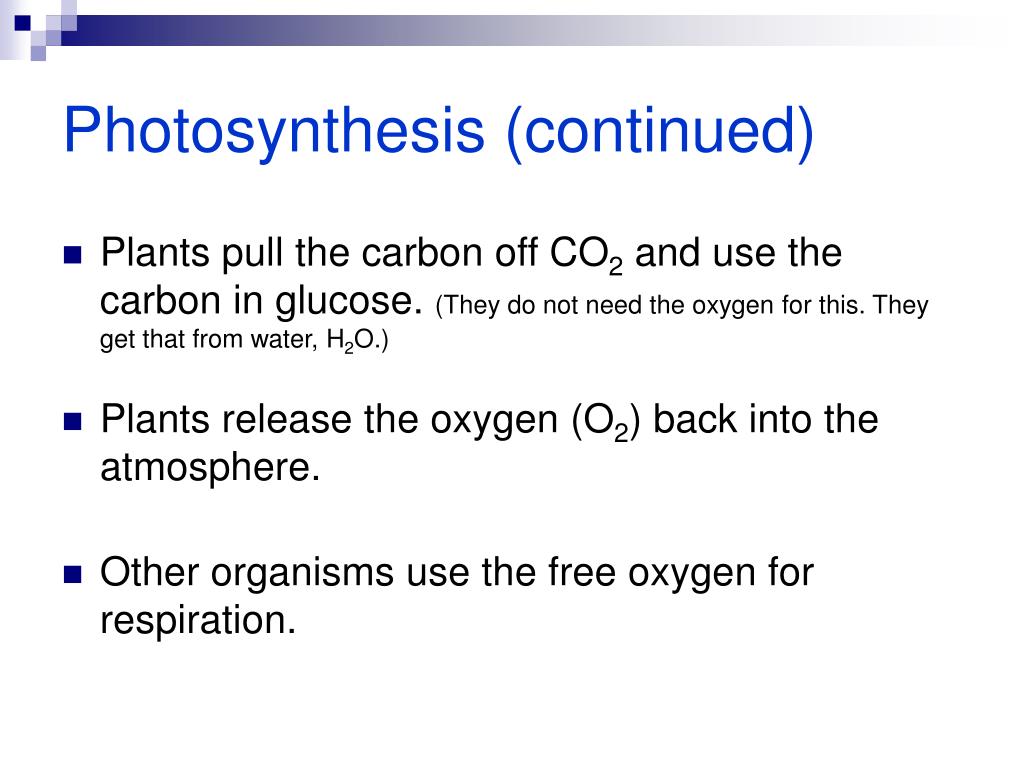 Photosynthesis (continued)

- Plants pull the carbon off $CO_2$ and use the carbon in glucose. (They do not need the oxygen for this. They get that from water, $H_2O$.)

- Plants release the oxygen ($O_2$) back into the atmosphere.

- Other organisms use the free oxygen for respiration.